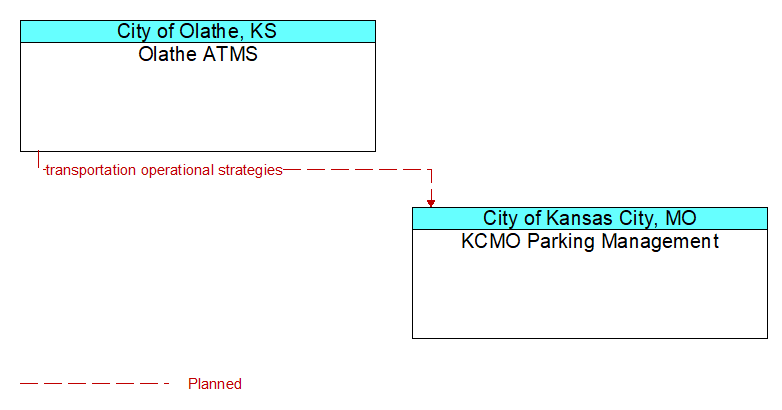 City of Olathe, KS
Olathe ATMS

transportation operational strategies

City of Kansas City, MO
KCMO Parking Management

Planned